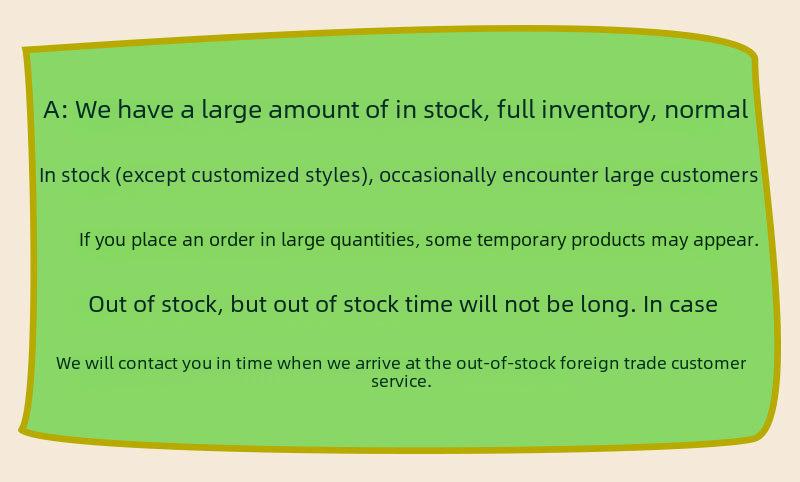 A: We have a large amount of in stock, full inventory, normal

In stock (except customized styles), occasionally encounter large customers

If you place an order in large quantities, some temporary products may appear.

Out of stock, but out of stock time will not be long. In case

We will contact you in time when we arrive at the out-of-stock foreign trade customer service.